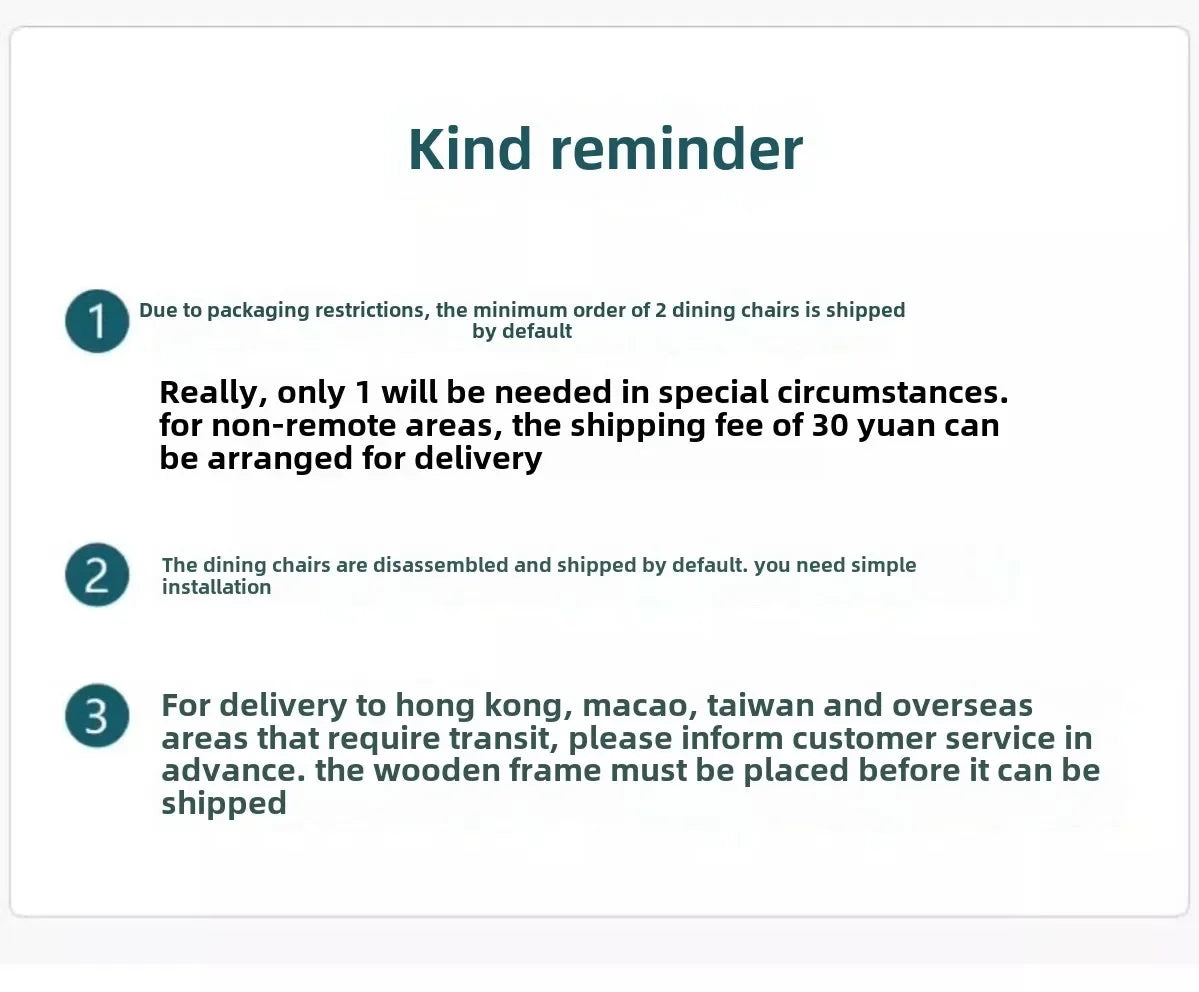 Kind reminder

1

Due to packaging restrictions, the minimum order of 2 dining chairs is shipped by default

Really, only 1 will be needed in special circumstances. for non-remote areas, the shipping fee of 30 yuan can be arranged for delivery

2

The dining chairs are disassembled and shipped by default. you need simple installation

3

For delivery to hong kong, macao, taiwan and overseas areas that require transit, please inform customer service in advance. the wooden frame must be placed before it can be shipped